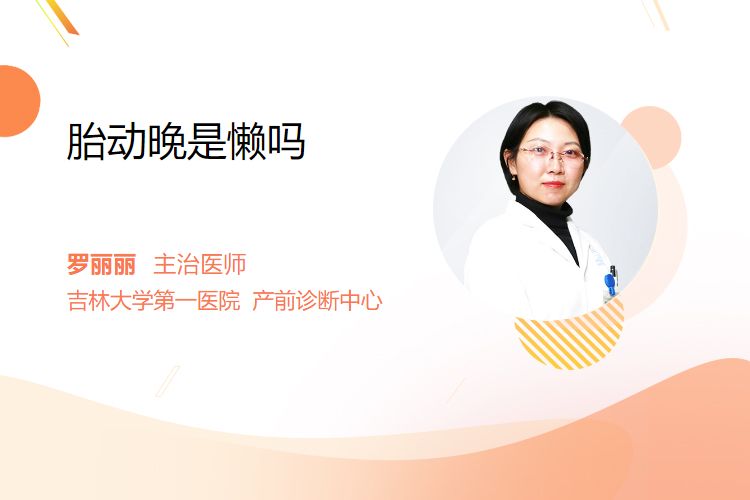 胎动晚是懒吗

罗丽丽 主治医师
吉林大学第一医院 产前诊断中心